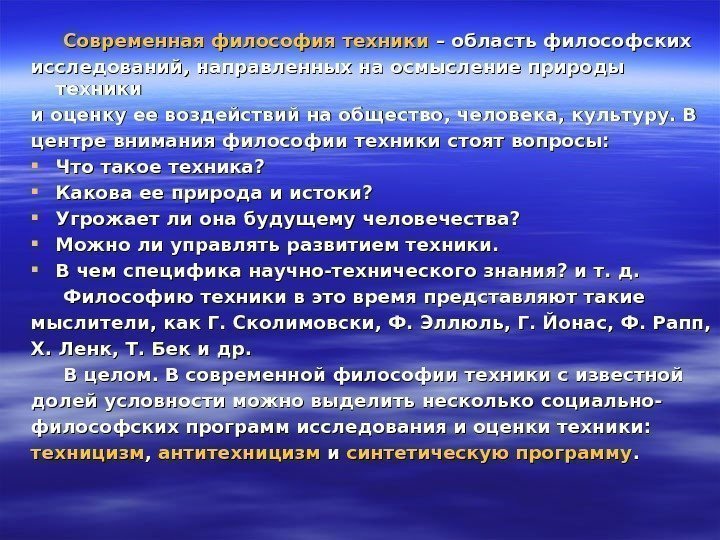 Современная философия техники – область философских исследований, направленных на осмысление природы техники
и оценку ее воздействий на общество, человека, культуру. В центре внимания философии техники стоят вопросы:
- Что такое техника?
- Какова ее природа и истоки?
- Угрожает ли она будущему человечества?
- Можно ли управлять развитием техники.
- В чем специфика научно-технического знания? и т. д.

Философию техники в это время представляют такие мыслители, как Г. Сколимовски, Ф. Эллюль, Г. Йонас, Ф. Рапп, Х. Ленк, Т. Бек и др.

В целом. В современной философии техники с известной долей условности можно выделить несколько социально-философских программ исследования и оценки техники: техницизм, антитехницизм и синтетическую программу.